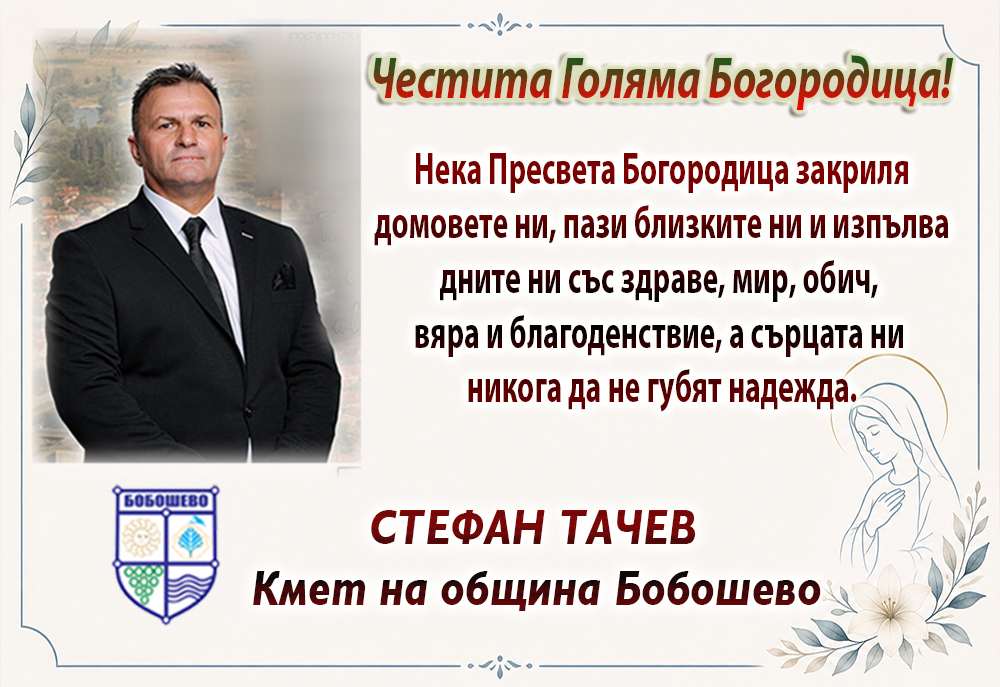 Честита Голяма Богородица!

Нека Пресвета Богородица закриля домовете ни, пази близките ни и изпълва дните ни със здраве, мир, обич, вяра и благоденствие, а сърцата ни никога да не губят надежда.

БОБОШЕВО

СТЕФАН ТАЧЕВ
Кмет на община Бобошево